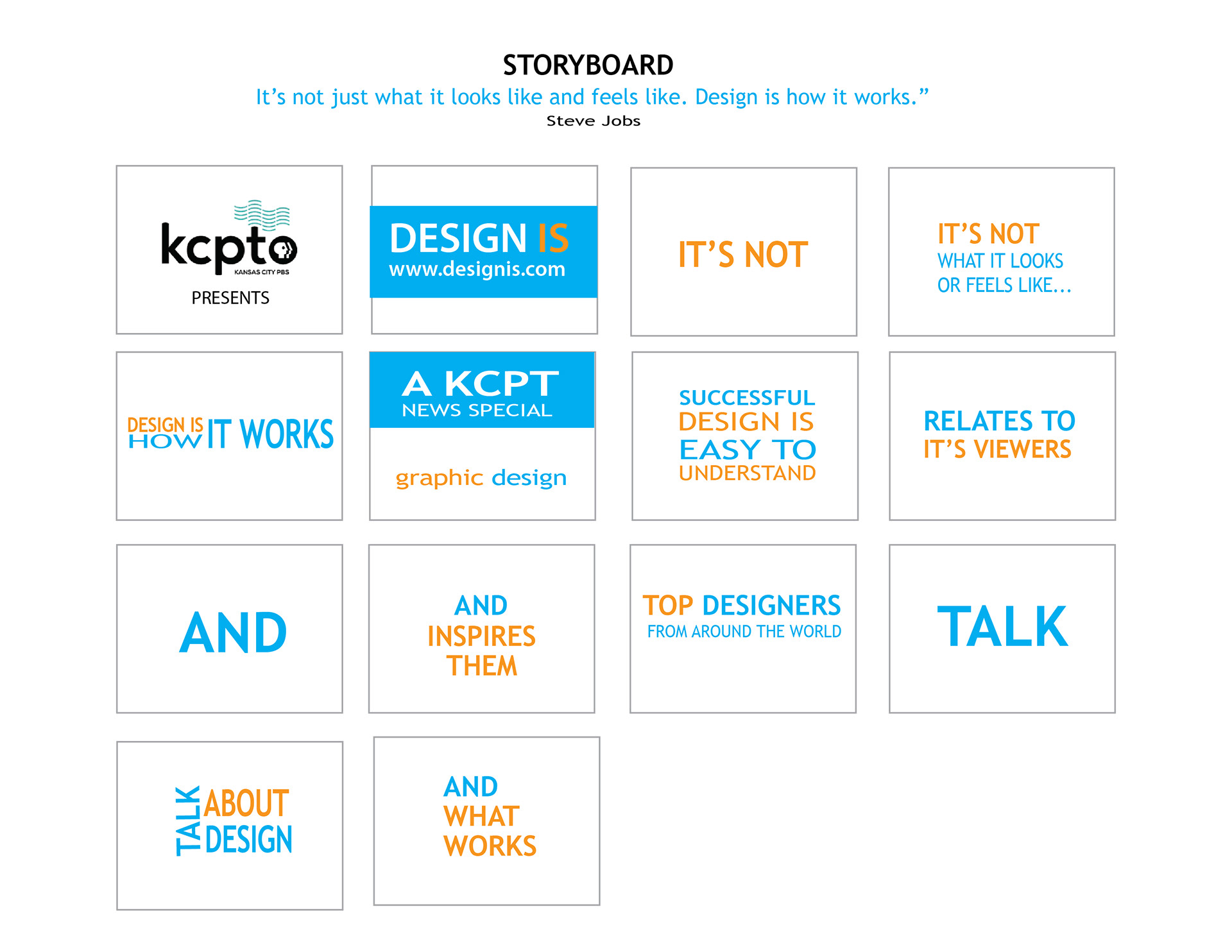 STORYBOARD
It's not just what it looks like and feels like. Design is how it works."
Steve Jobs

kcpt
KANSAS CITY PBS
PRESENTS

DESIGN IS
www.designis.com

IT'S NOT

IT'S NOT
WHAT IT LOOKS
OR FEELS LIKE...

DESIGN IS HOW IT WORKS

A KCPT
NEWS SPECIAL
graphic design

SUCCESSFUL
DESIGN IS
EASY TO
UNDERSTAND

RELATES TO
IT'S VIEWERS

AND

AND
INSPIRES
THEM

TOP DESIGNERS
FROM AROUND THE WORLD

TALK

TALK ABOUT
DESIGN

AND
WHAT
WORKS